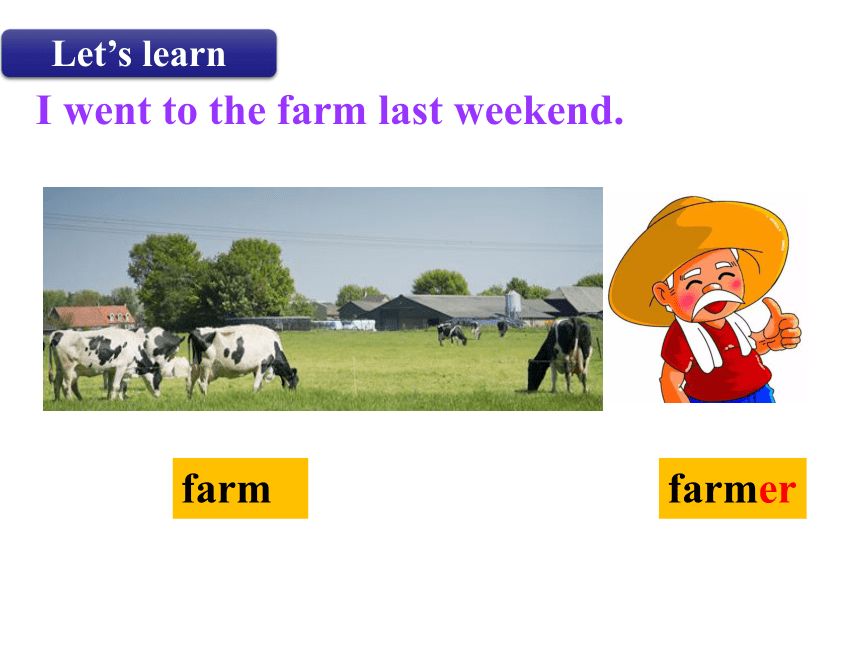 Let’s learn

I went to the farm last weekend.

farm

farmer